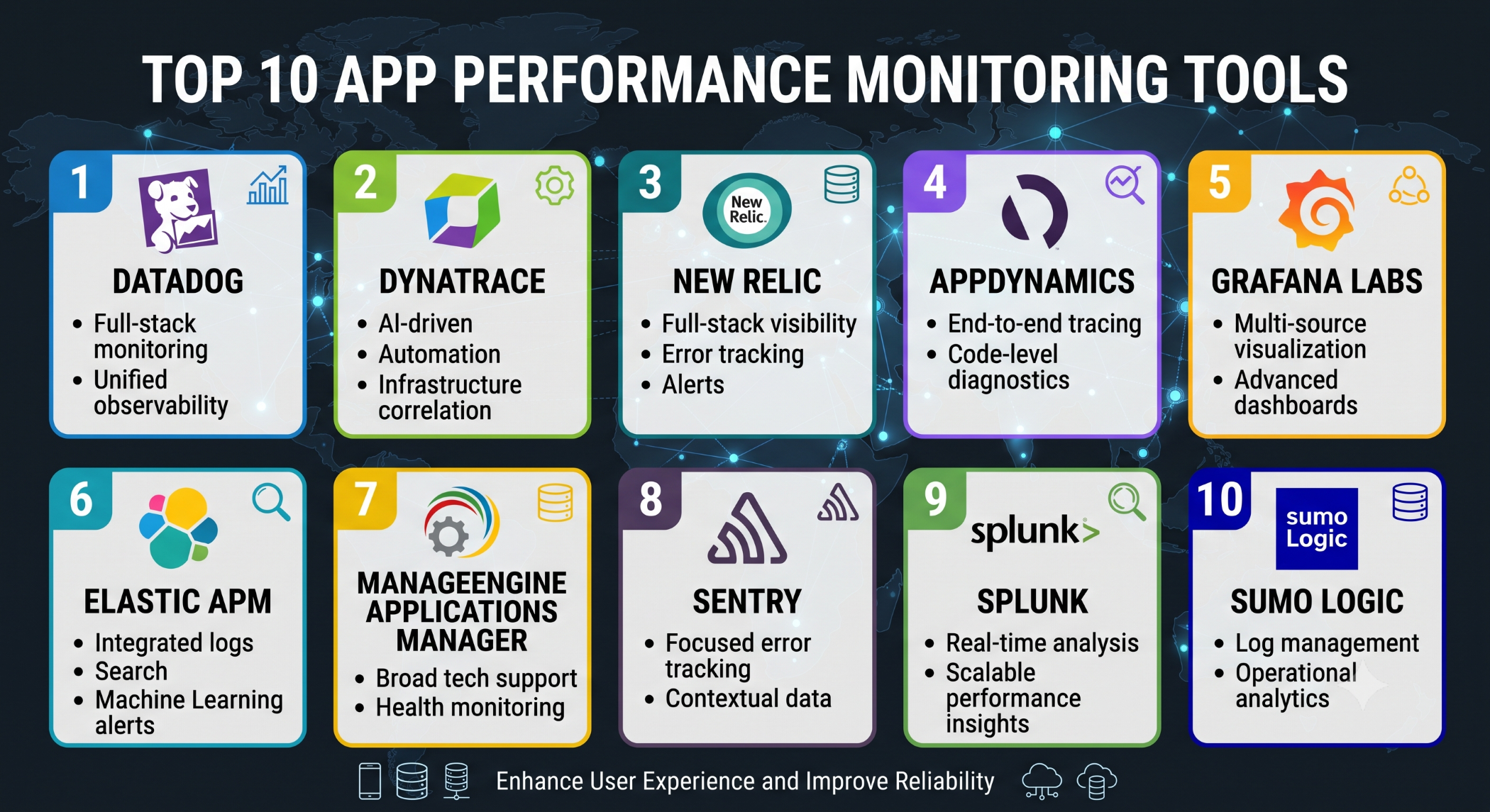 TOP 10 APP PERFORMANCE MONITORING TOOLS

1
DATADOG
• Full-stack monitoring
• Unified observability

2
DYNATRACE
• AI-driven
• Automation
• Infrastructure correlation

3
New Relic.
NEW RELIC
• Full-stack visibility
• Error tracking
• Alerts

4
APPDYNAMICS
• End-to-end tracing
• Code-level diagnostics

5
GRAFANA LABS
• Multi-source visualization
• Advanced dashboards

6
ELASTIC APM
• Integrated logs
• Search
• Machine Learning alerts

7
MANAGEENGINE APPLICATIONS MANAGER
• Broad tech support
• Health monitoring

8
SENTRY
• Focused error tracking
• Contextual data

9
splunk>
SPLUNK
• Real-time analysis
• Scalable performance insights

10
sumo Logic
SUMO LOGIC
• Log management
• Operational analytics

Enhance User Experience and Improve Reliability